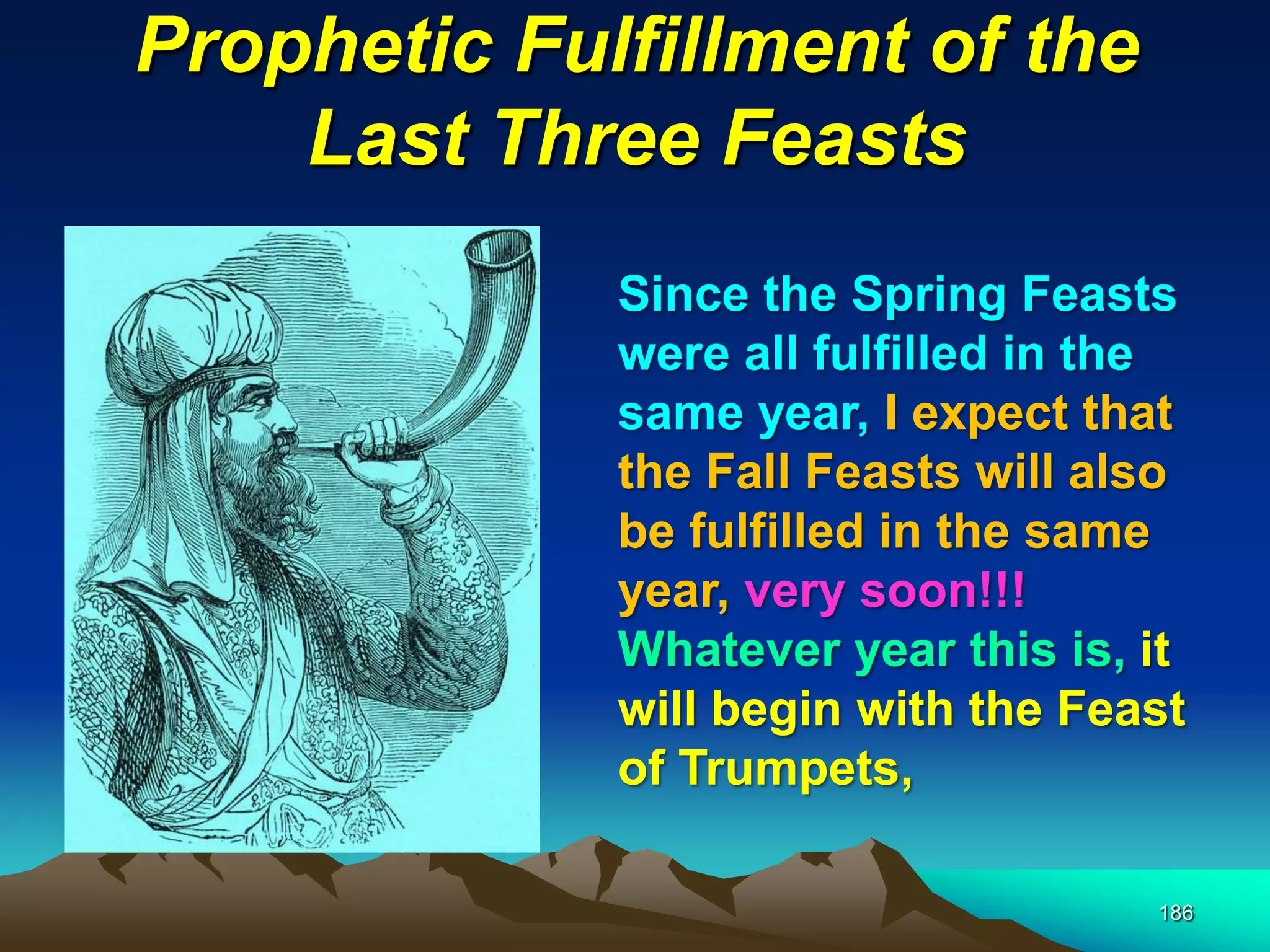 Prophetic Fulfillment of the Last Three Feasts

Since the Spring Feasts were all fulfilled in the same year, I expect that the Fall Feasts will also be fulfilled in the same year, very soon!!! Whatever year this is, it will begin with the Feast of Trumpets,

186